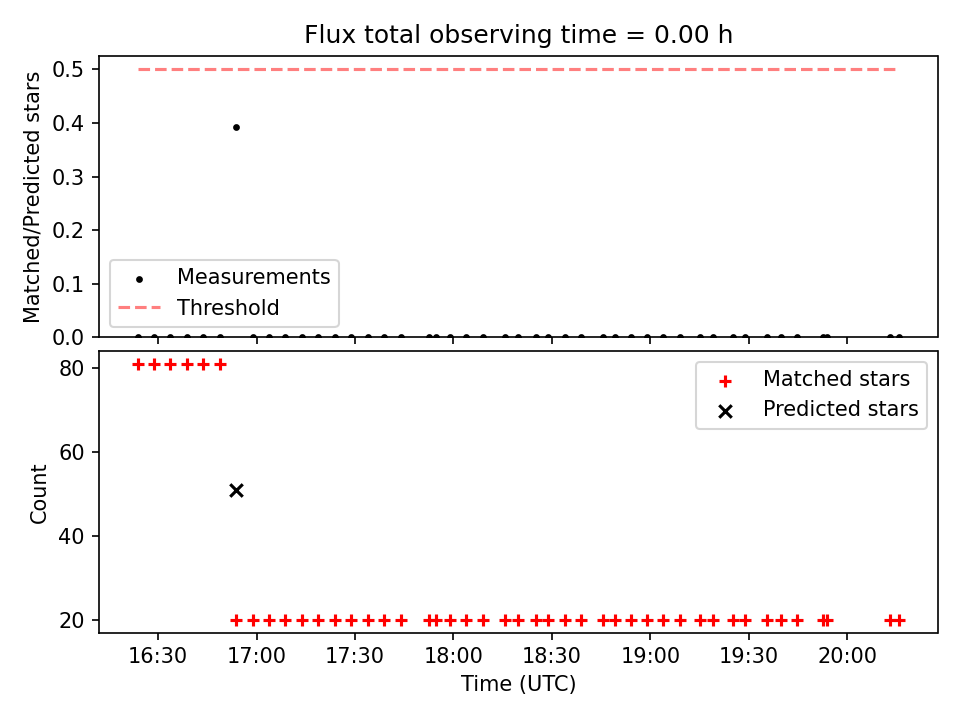 Flux total observing time = 0.00 h

Matched/Predicted stars

0.5
0.4
0.3
0.2
0.1
0.0

Measurements
Threshold

Count

80
60
40
20

Matched stars
Predicted stars

16:30
17:00
17:30
18:00
18:30
19:00
19:30
20:00

Time (UTC)